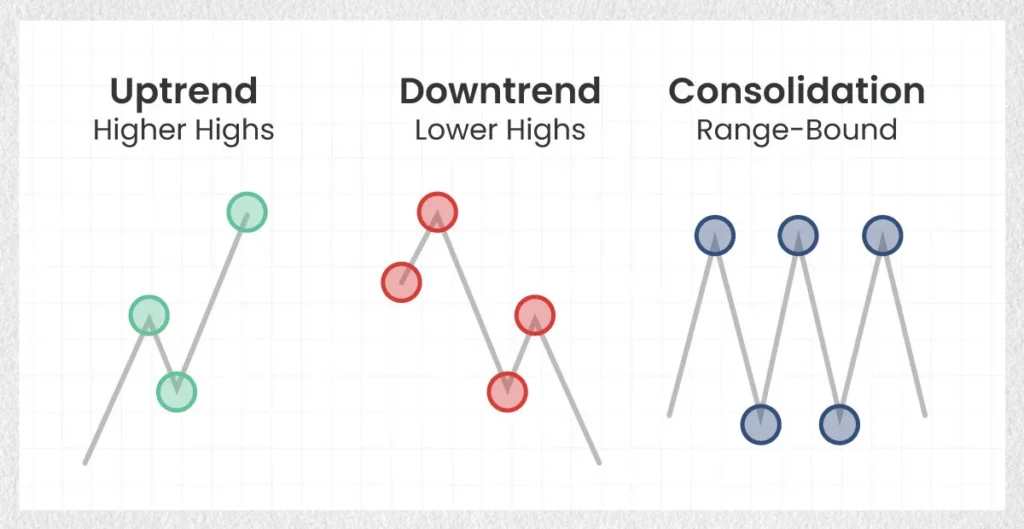 Uptrend
Higher Highs

Downtrend
Lower Highs

Consolidation
Range-Bound